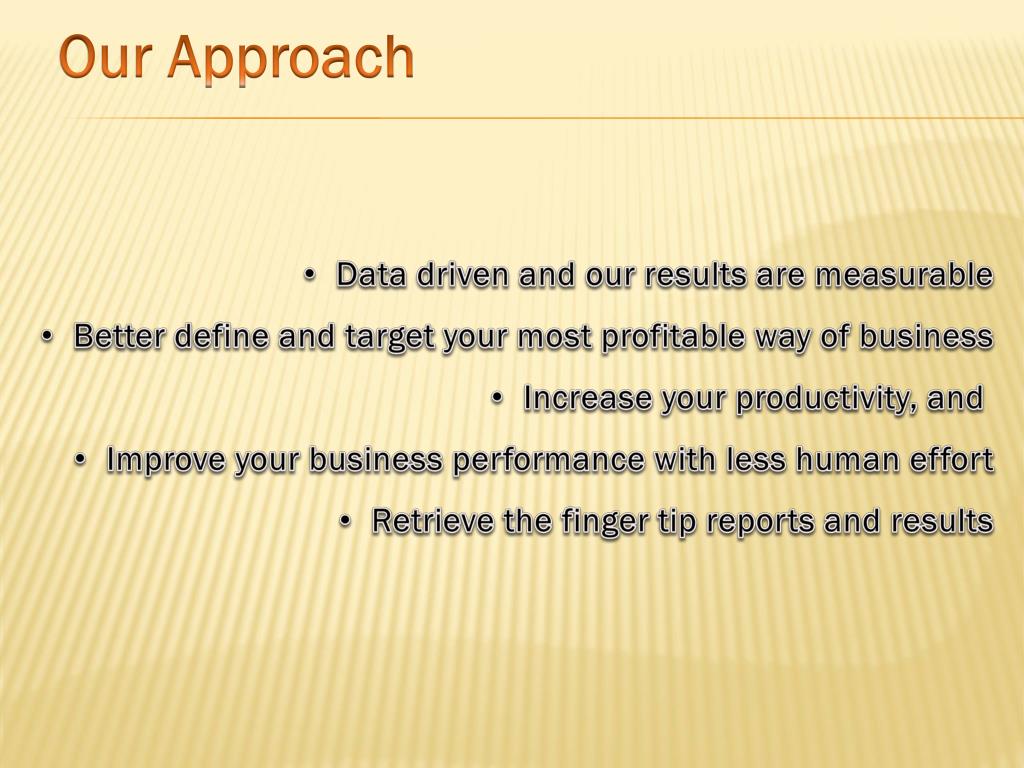 Our Approach

• Data driven and our results are measurable

• Better define and target your most profitable way of business

• Increase your productivity, and

• Improve your business performance with less human effort

• Retrieve the finger tip reports and results